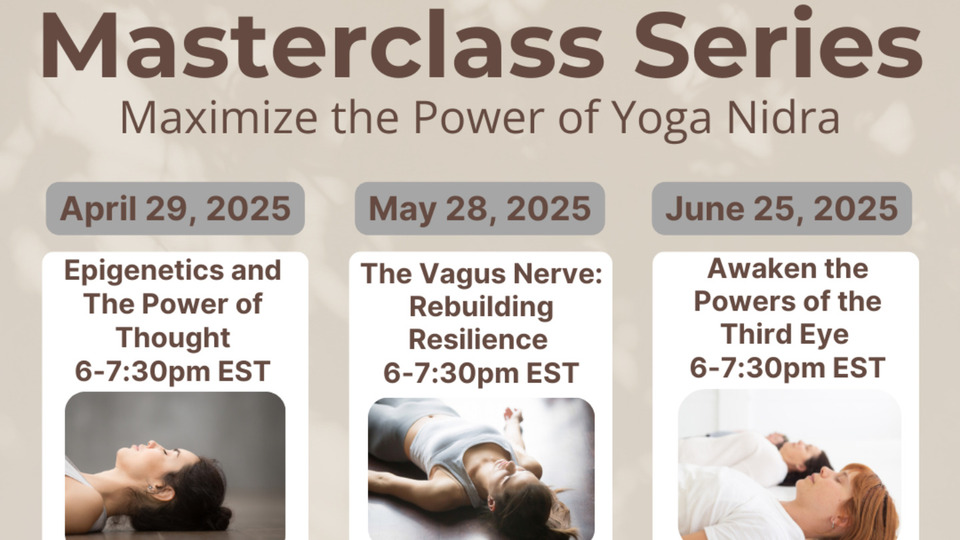 Masterclass Series
Maximize the Power of Yoga Nidra

April 29, 2025

Epigenetics and The Power of Thought
6-7:30pm EST

May 28, 2025

The Vagus Nerve: Rebuilding Resilience
6-7:30pm EST

June 25, 2025

Awaken the Powers of the Third Eye
6-7:30pm EST